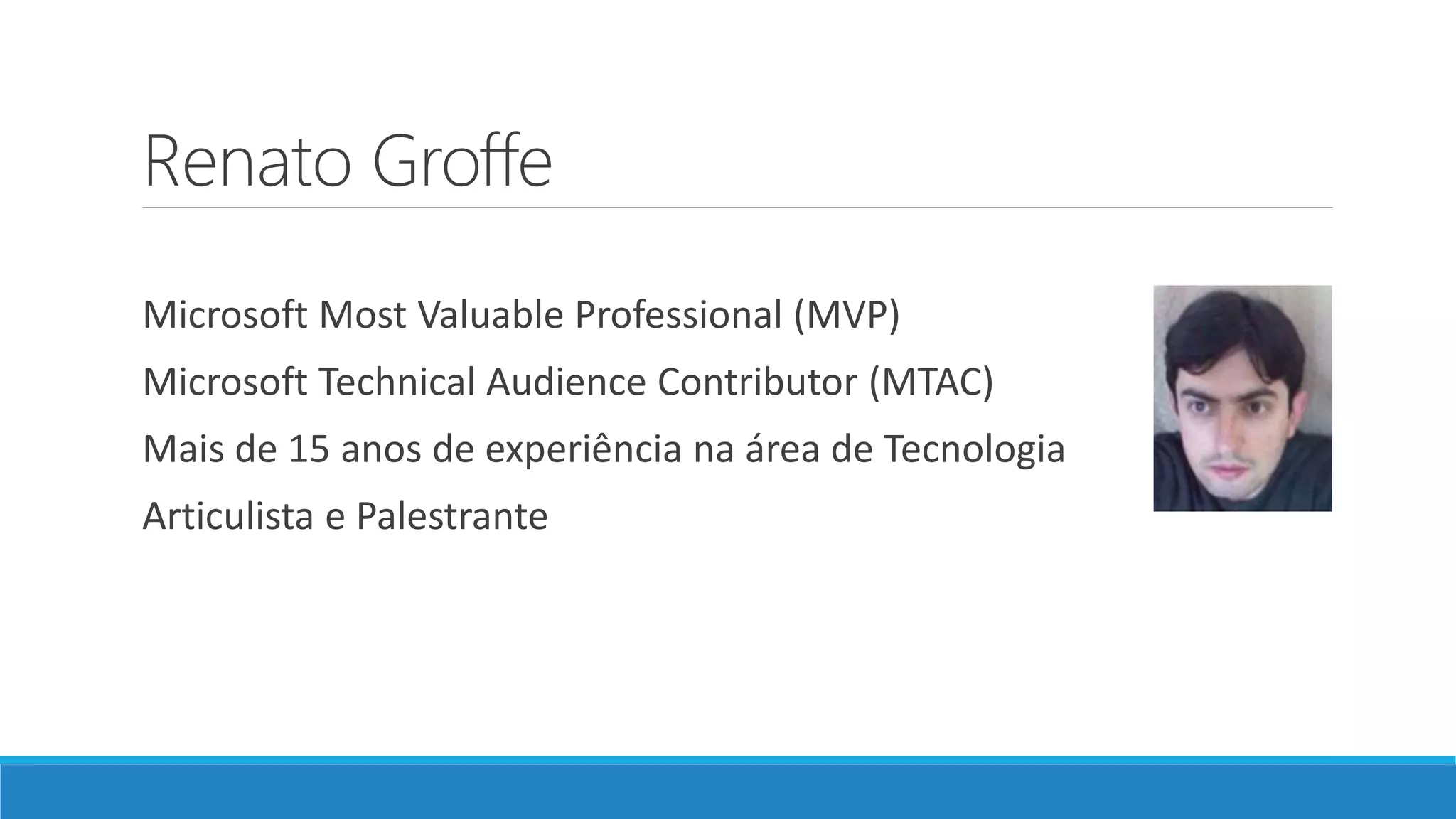 Renato Groffe

Microsoft Most Valuable Professional (MVP)

Microsoft Technical Audience Contributor (MTAC)

Mais de 15 anos de experiência na área de Tecnologia

Articulista e Palestrante